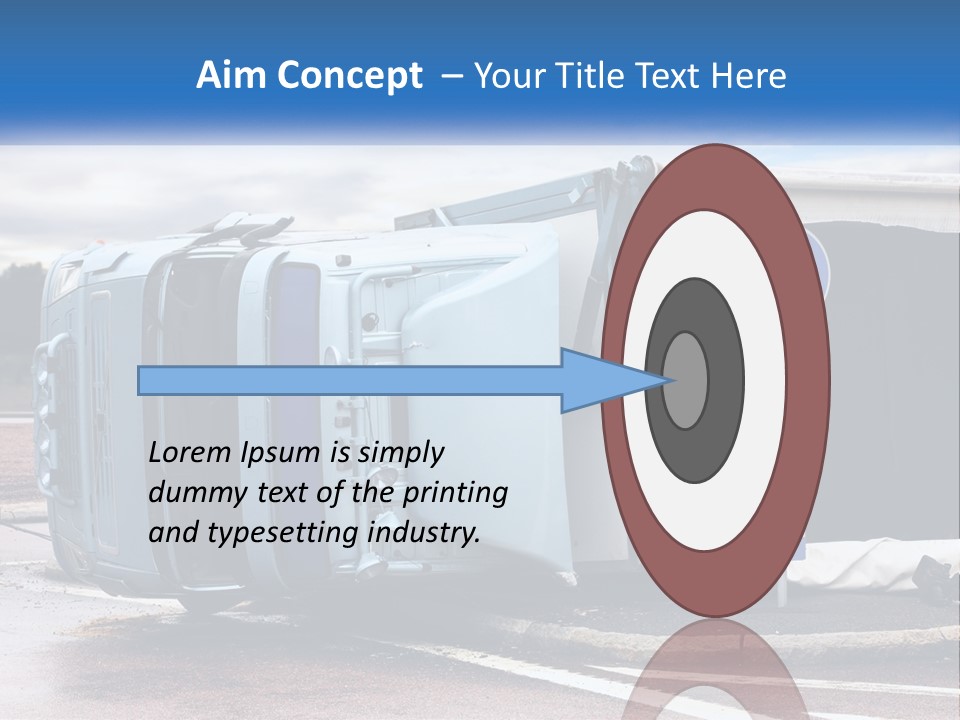 Aim Concept – Your Title Text Here

Lorem Ipsum is simply dummy text of the printing and typesetting industry.